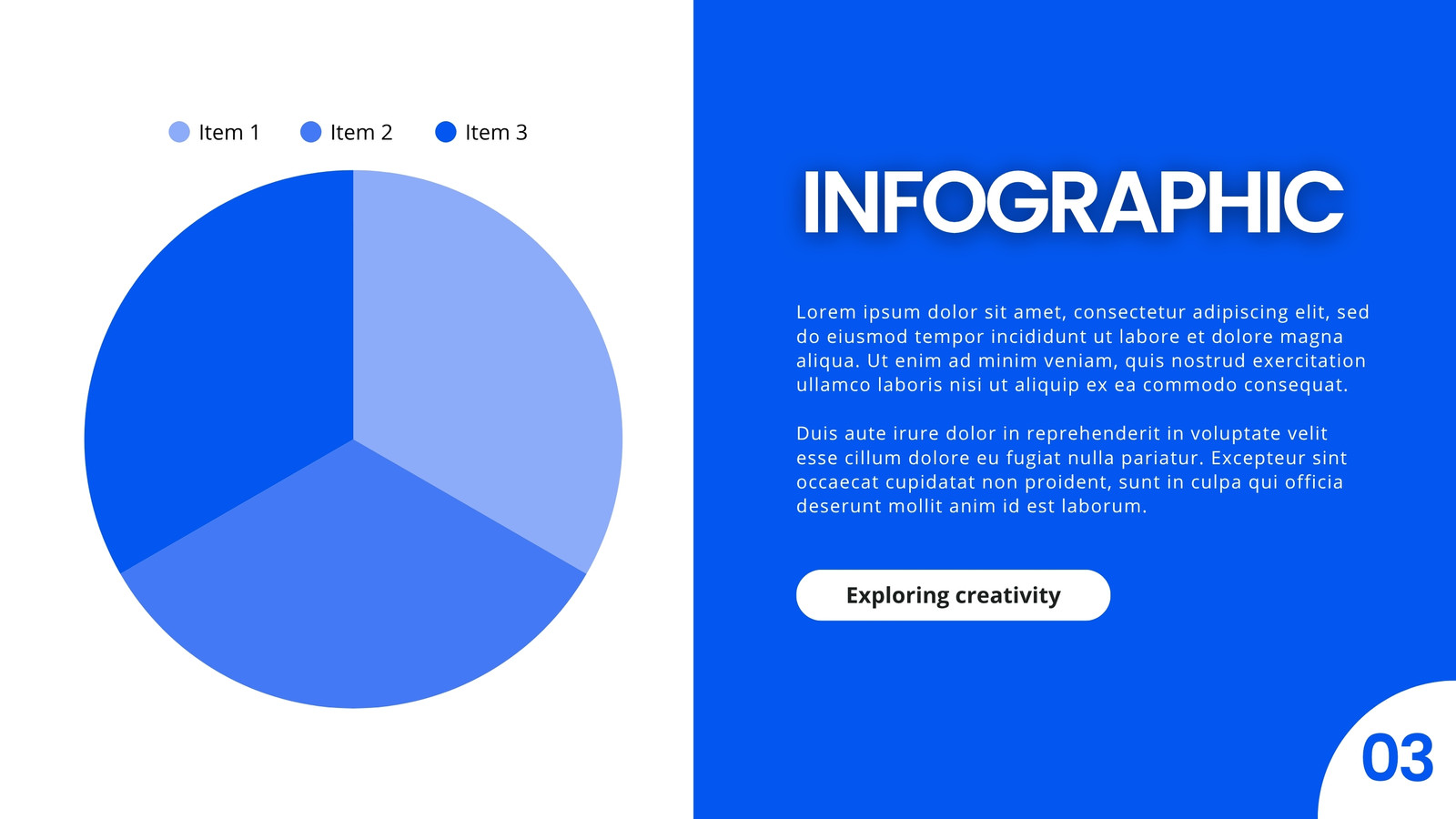 Item 1 Item 2 Item 3

INFOGRAPHIC

Lorem ipsum dolor sit amet, consectetur adipiscing elit, sed do eiusmod tempor incididunt ut labore et dolore magna aliqua. Ut enim ad minim veniam, quis nostrud exercitation ullamco laboris nisi ut aliquip ex ea commodo consequat.

Duis aute irure dolor in reprehenderit in voluptate velit esse cillum dolore eu fugiat nulla pariatur. Excepteur sint occaecat cupidatat non proident, sunt in culpa qui officia deserunt mollit anim id est laborum.

Exploring creativity

03